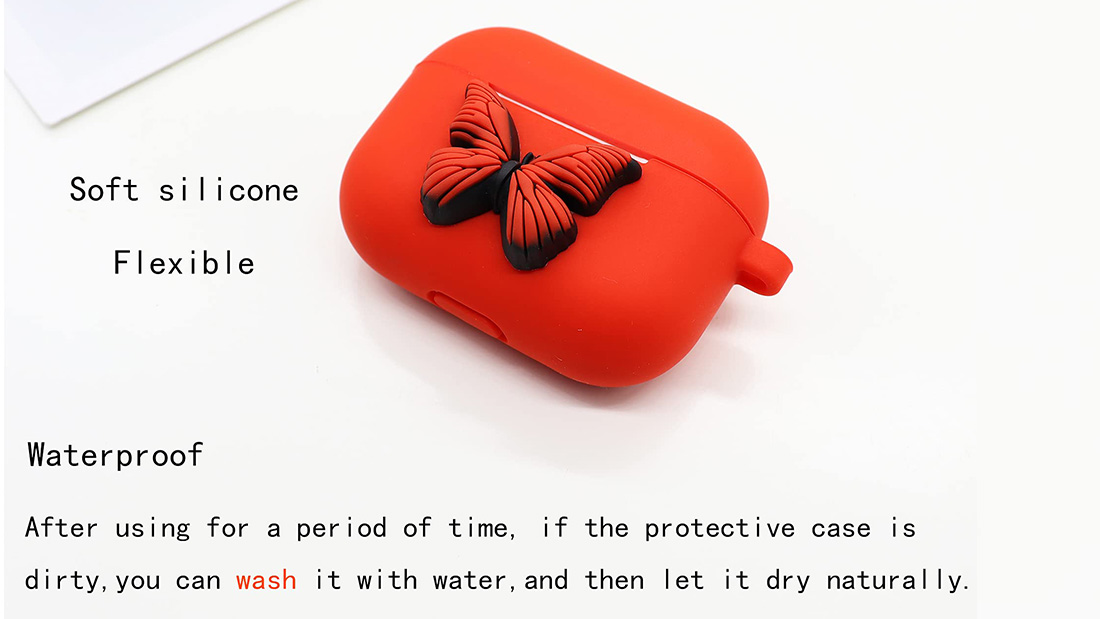 Soft silicone

Flexible

Waterproof

After using for a period of time, if the protective case is dirty,you can wash it with water,and then let it dry naturally.